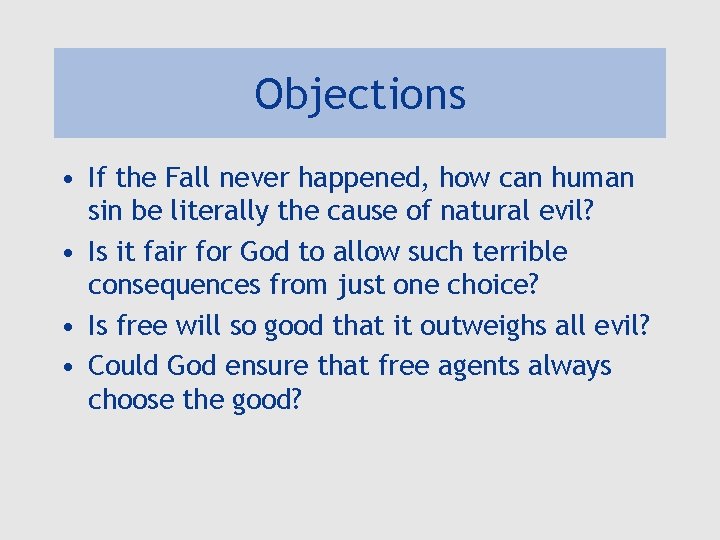 Objections

• If the Fall never happened, how can human sin be literally the cause of natural evil?
• Is it fair for God to allow such terrible consequences from just one choice?
• Is free will so good that it outweighs all evil?
• Could God ensure that free agents always choose the good?